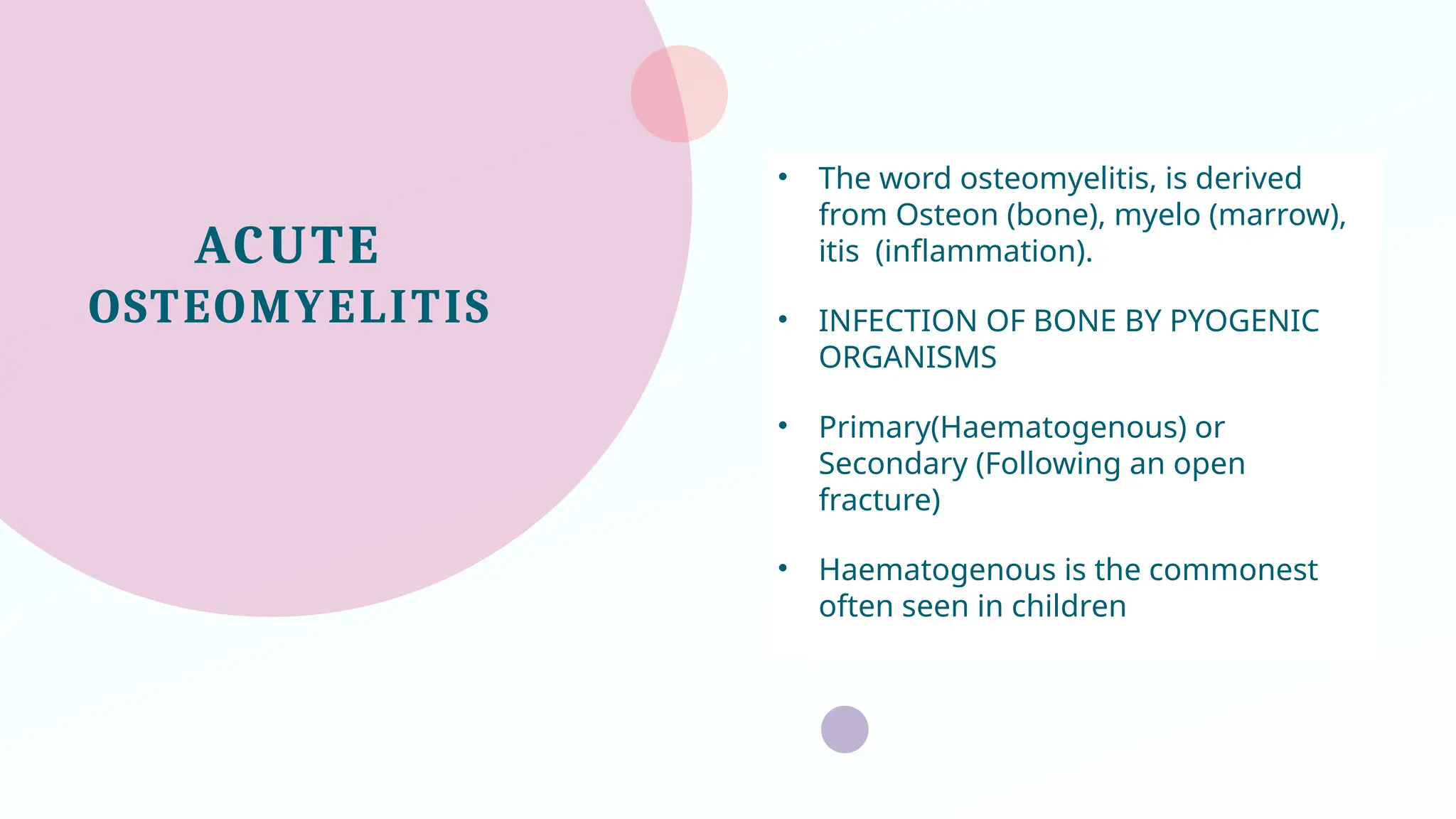 ACUTE OSTEOMYELITIS

• The word osteomyelitis, is derived from Osteon (bone), myelo (marrow), itis (inflammation).

• INFECTION OF BONE BY PYOGENIC ORGANISMS

• Primary(Haematogenous) or Secondary (Following an open fracture)

• Haematogenous is the commonest often seen in children